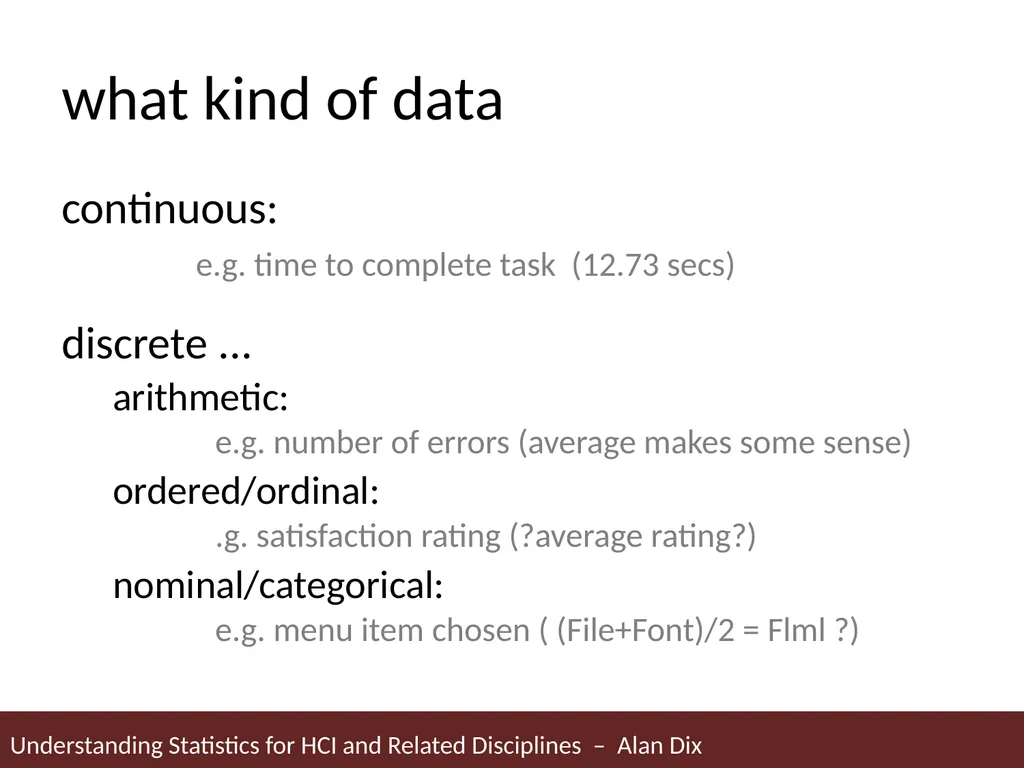 what kind of data

continuous:

e.g. time to complete task (12.73 secs)

discrete ...

arithmetic:

e.g. number of errors (average makes some sense)

ordered/ordinal:

.g. satisfaction rating (?average rating?)

nominal/categorical:

e.g. menu item chosen ( (File+Font)/2 = Flml ?)

Understanding Statistics for HCI and Related Disciplines – Alan Dix